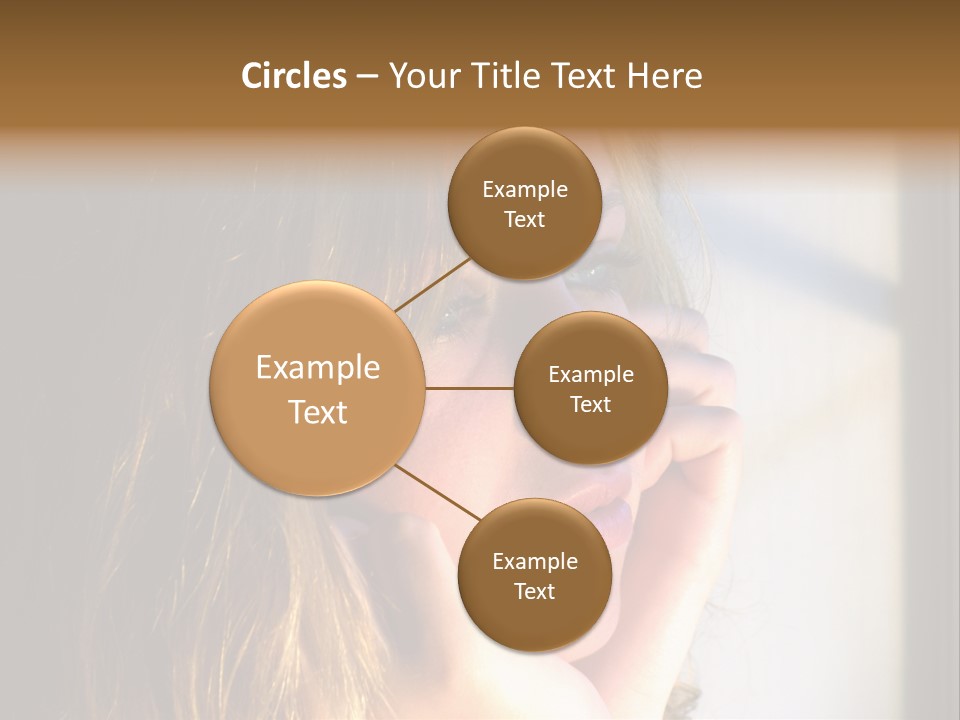 Circles – Your Title Text Here

Example Text

Example Text

Example Text

Example Text